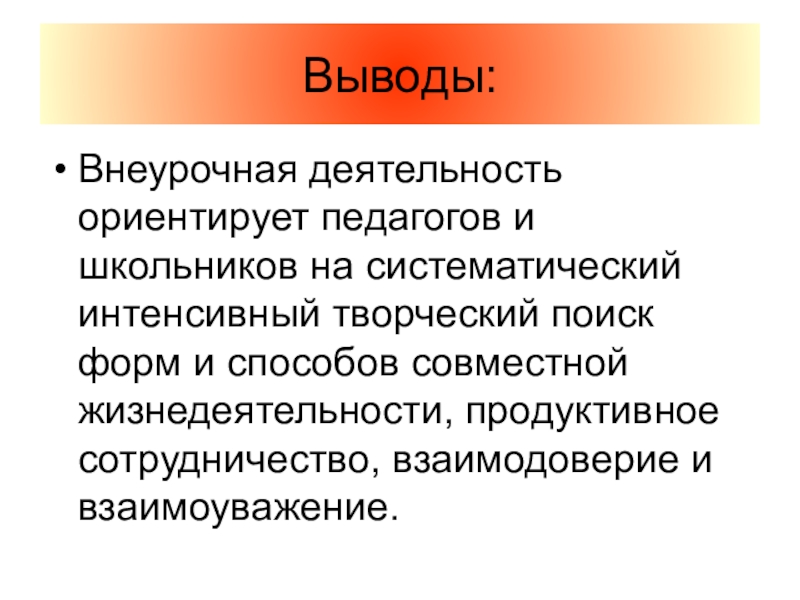 Выводы:

• Внеурочная деятельность ориентирует педагогов и школьников на систематический интенсивный творческий поиск форм и способов совместной жизнедеятельности, продуктивное сотрудничество, взаимодоверие и взаимоуважение.